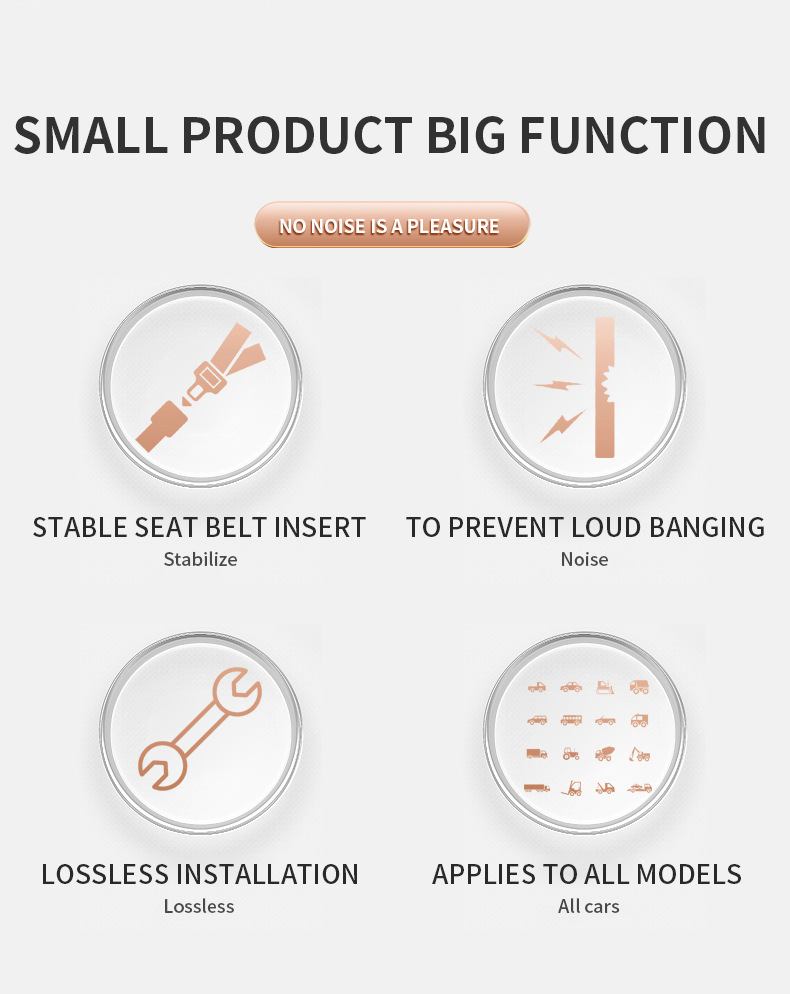 SMALL PRODUCT BIG FUNCTION

NO NOISE IS A PLEASURE

STABLE SEAT BELT INSERT
Stabilize

TO PREVENT LOUD BANGING
Noise

LOSSLESS INSTALLATION
Lossless

APPLIES TO ALL MODELS
All cars